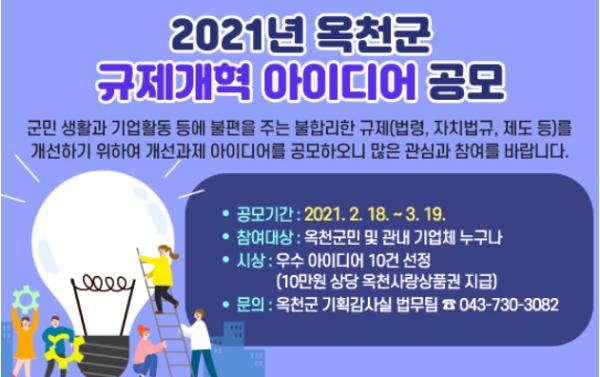 2021년 옥천군
규제개혁 아이디어 공모

군민 생활과 기업활동 등에 불편을 주는 불합리한 규제(법령, 자치법규, 제도 등)를 개선하기 위하여 개선과제 아이디어를 공모하오니 많은 관심과 참여를 바랍니다.

• 공모기간 : 2021. 2. 18. ~ 3. 19.
• 참여대상 : 옥천군민 및 관내 기업체 누구나
• 시상 : 우수 아이디어 10건 선정 (10만원 상당 옥천사랑상품권 지급)
• 문의 : 옥천군 기획감사실 법무팀 ☎ 043-730-3082